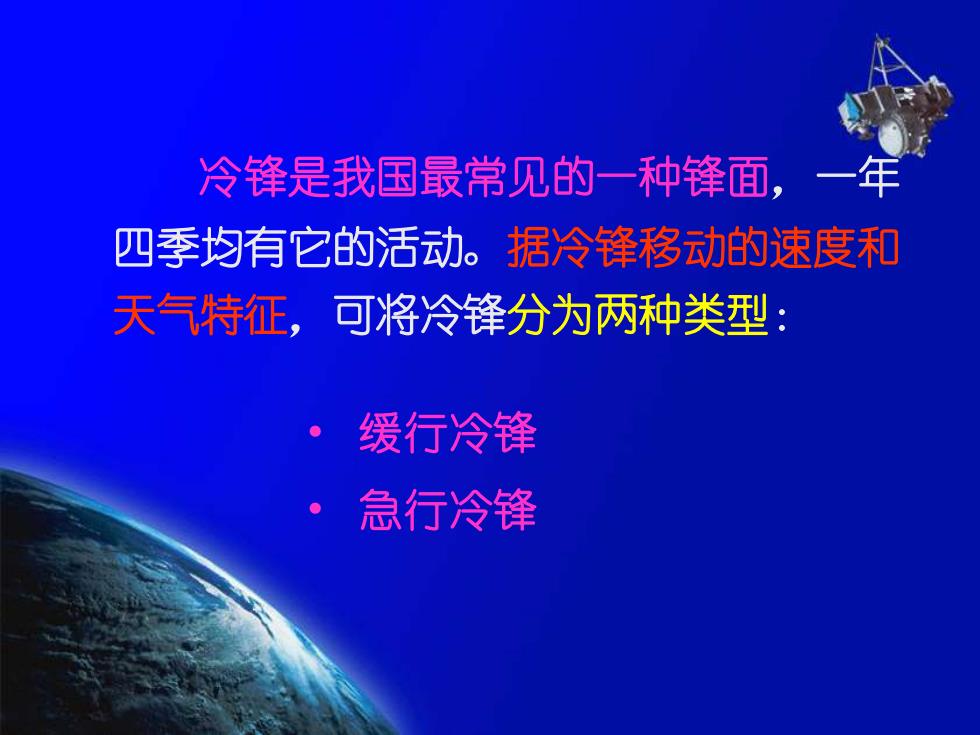 冷锋是我国最常见的一种锋面，一年四季均有它的活动。据冷锋移动的速度和天气特征，可将冷锋分为两种类型：

• 缓行冷锋
• 急行冷锋